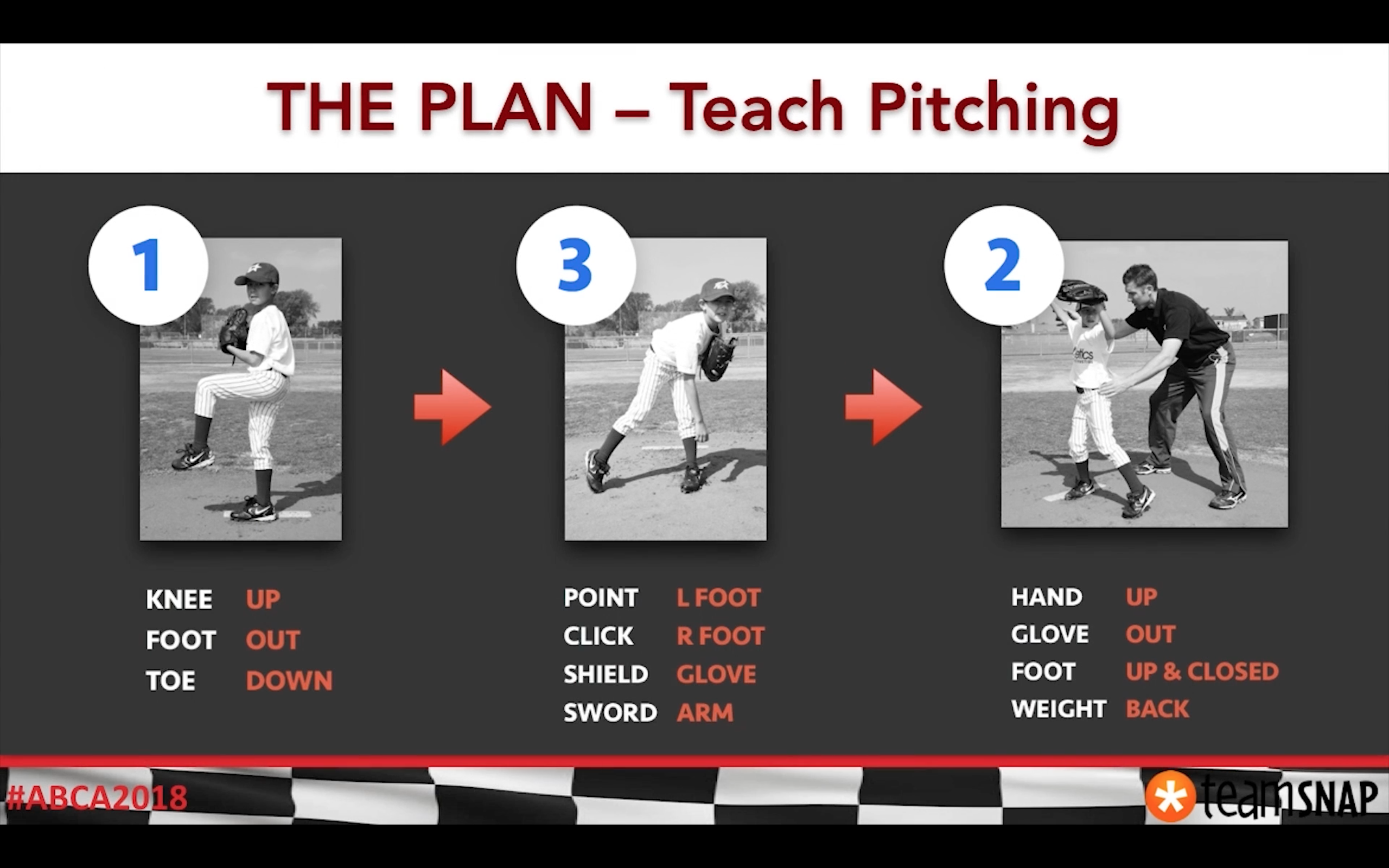 THE PLAN – Teach Pitching

1

KNEE UP
FOOT OUT
TOE DOWN

3

POINT L FOOT
CLICK R FOOT
SHIELD GLOVE
SWORD ARM

2

HAND UP
GLOVE OUT
FOOT UP & CLOSED
WEIGHT BACK

#ABCA2018

teamSNAP